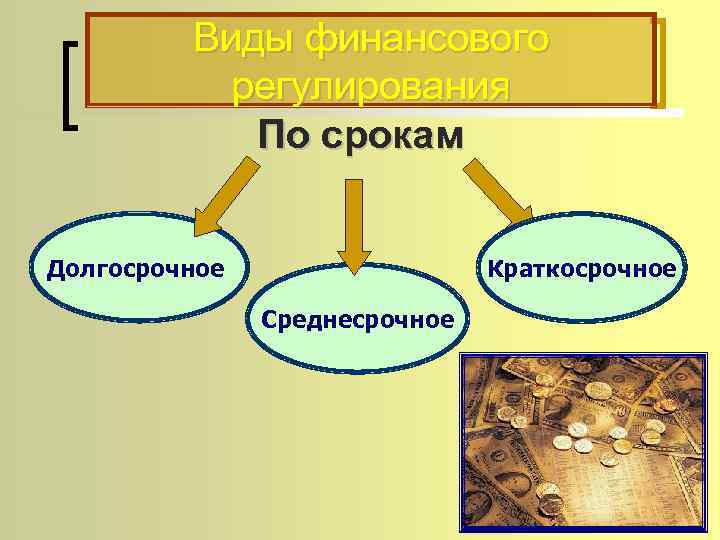 Виды финансового регулирования

По срокам

Долгосрочное

Среднесрочное

Краткосрочное